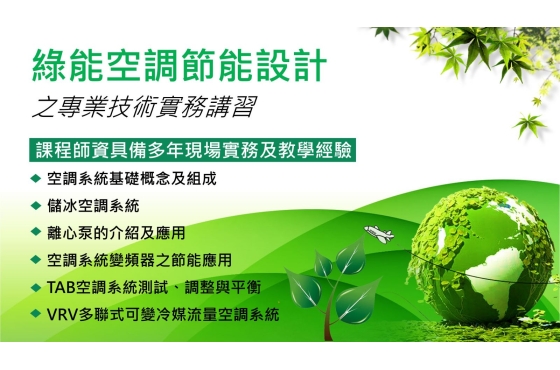 綠能空調節能設計
之專業技術實務講習

課程師資具備多年現場實務及教學經驗

◆ 空調系統基礎概念及組成
◆ 儲冰空調系統
◆ 離心泵的介紹及應用
◆ 空調系統變頻器之節能應用
◆ TAB空調系統測試、調整與平衡
◆ VRV多聯式可變冷媒流量空調系統